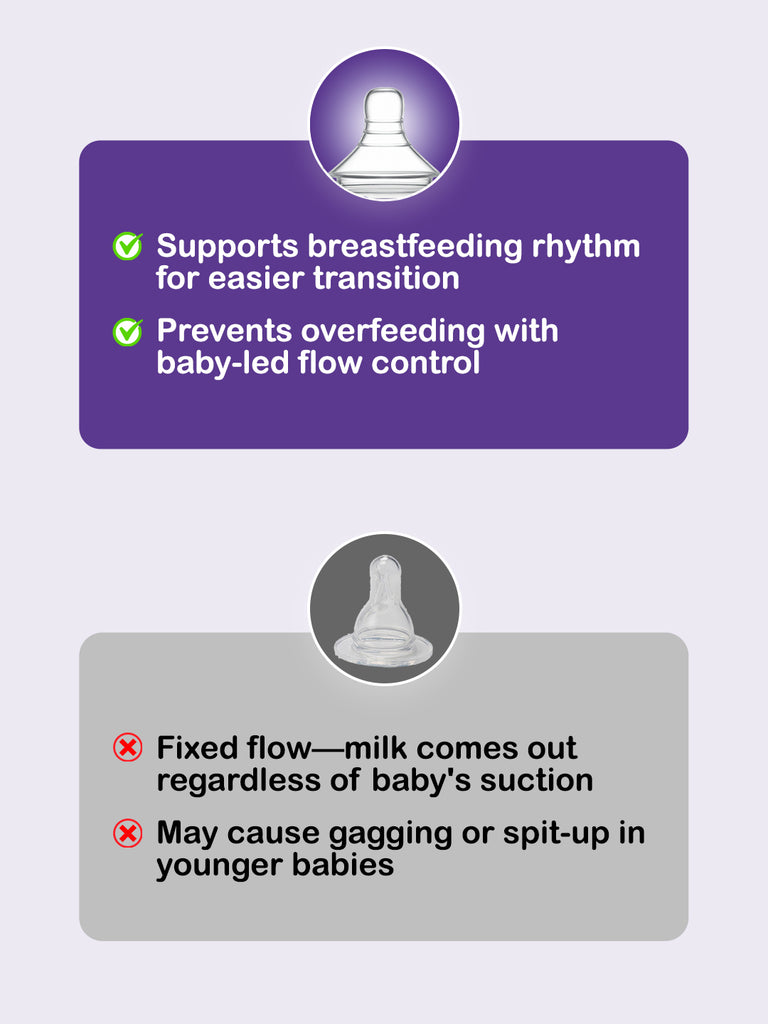 Supports breastfeeding rhythm for easier transition

Prevents overfeeding with baby-led flow control

Fixed flow—milk comes out regardless of baby's suction

May cause gagging or spit-up in younger babies